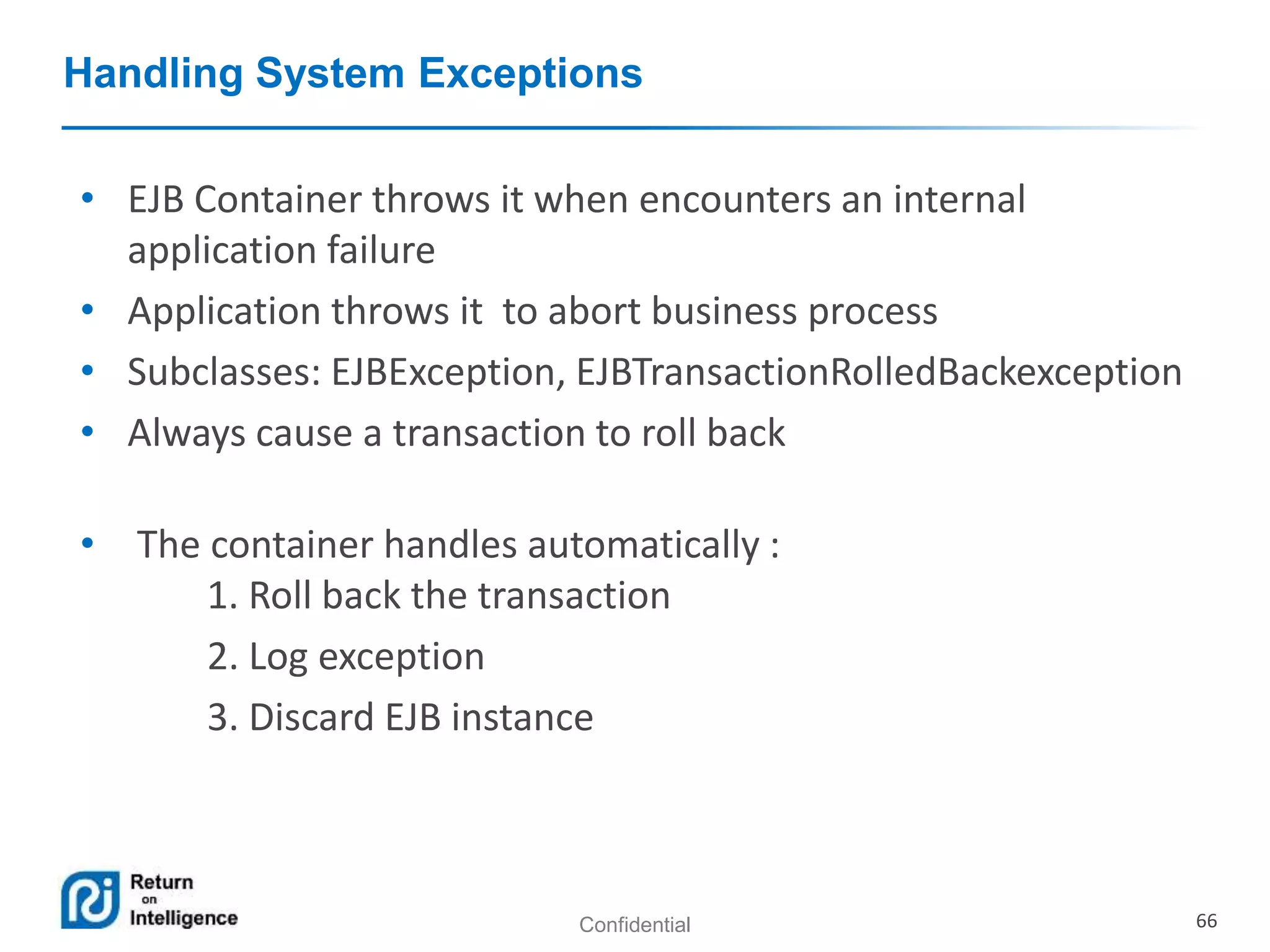 Handling System Exceptions

• EJB Container throws it when encounters an internal application failure
• Application throws it to abort business process
• Subclasses: EJBException, EJBTransactionRolledBackexception
• Always cause a transaction to roll back

• The container handles automatically :
1. Roll back the transaction
2. Log exception
3. Discard EJB instance

Return on Intelligence

Confidential

66